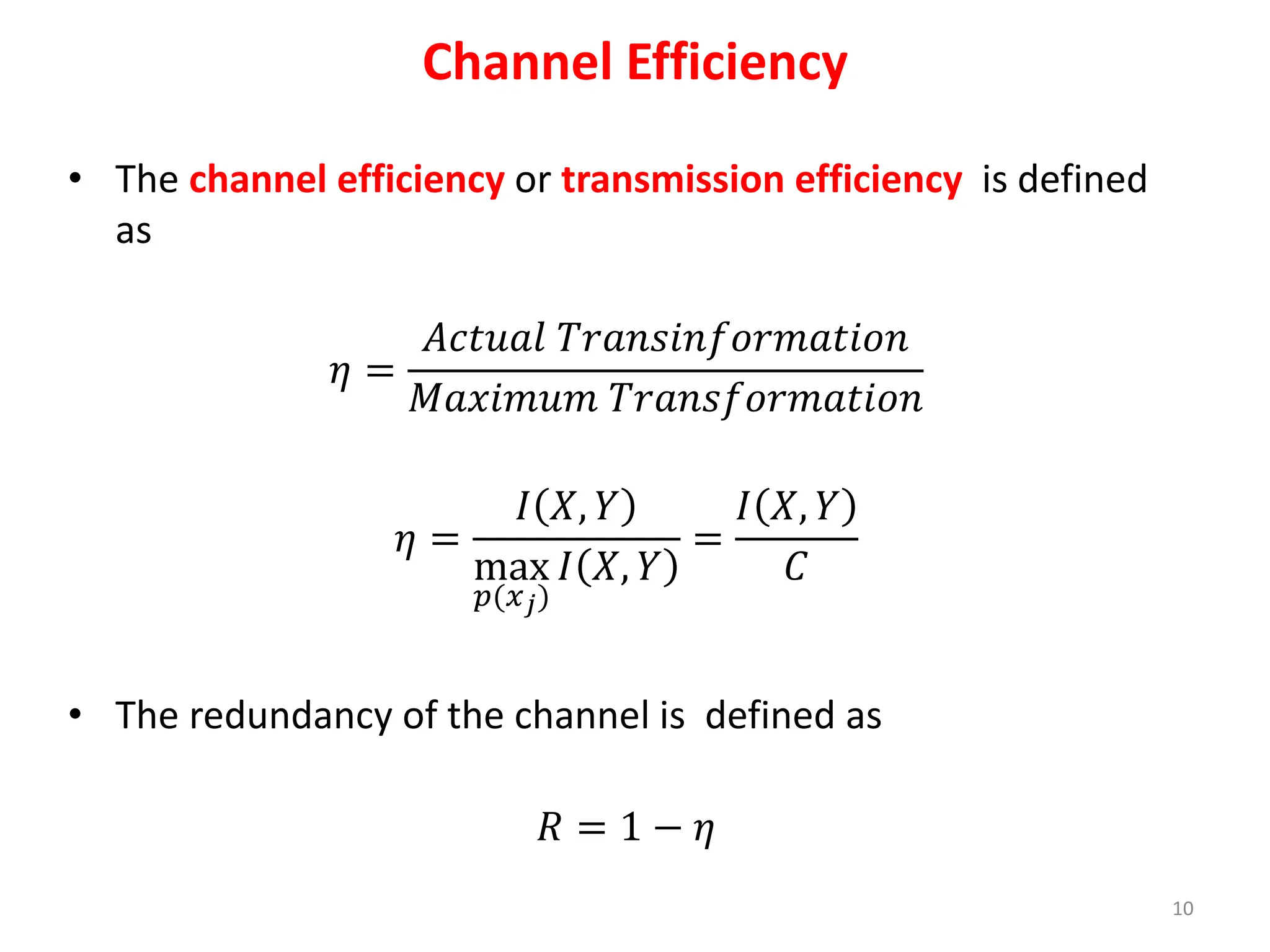 Channel Efficiency

• The channel efficiency or transmission efficiency is defined as

$\eta = \frac{Actual\ Transinformation}{Maximum\ Transformation}$

$\eta = \frac{I(X,Y)}{\max_{p(x_j)} I(X,Y)} = \frac{I(X,Y)}{C}$

• The redundancy of the channel is defined as

$R = 1 - \eta$

10